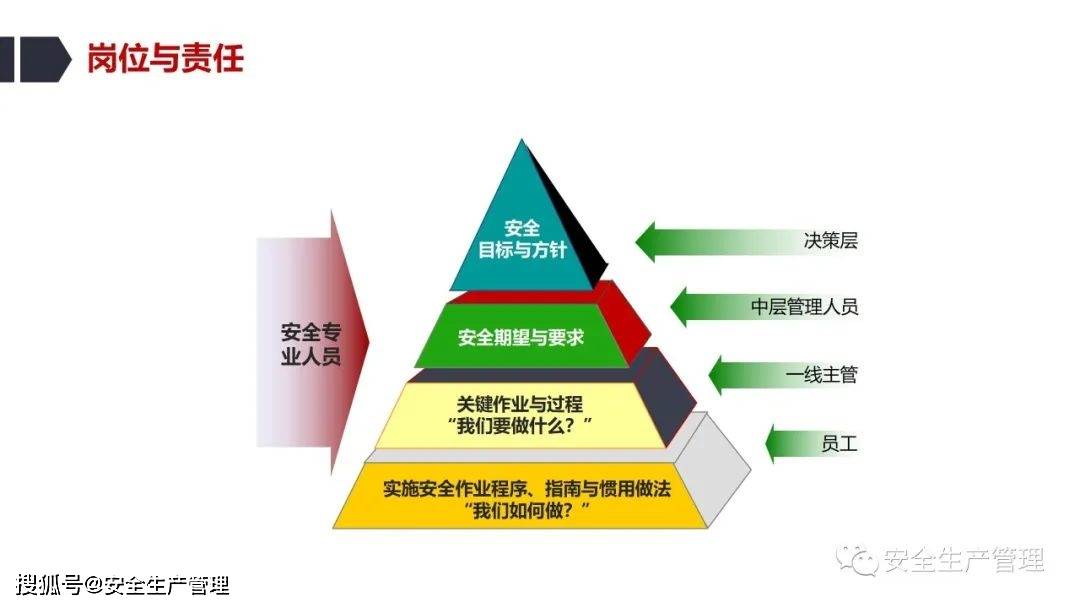 岗位与责任

安全专业人员

安全
目标与方针

安全期望与要求

关键作业与过程
“我们要做什么？”

实施安全作业程序、指南与惯用做法
“我们如何做？”

决策层

中层管理人员

一线主管

员工

安全生产管理

搜狐号@安全生产管理